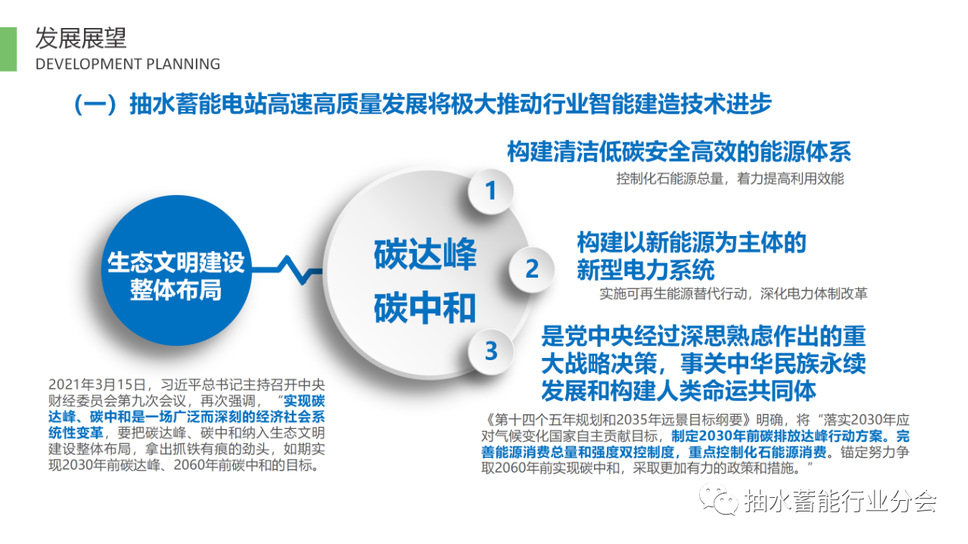 发展展望
DEVELOPMENT PLANNING

（一）抽水蓄能电站高速高质量发展将极大推动行业智能建造技术进步

生态文明建设整体布局

碳达峰
碳中和

1
构建清洁低碳安全高效的能源体系
控制化石能源总量，着力提高利用效能

2
构建以新能源为主体的新型电力系统
实施可再生能源替代行动，深化电力体制改革

3
是党中央经过深思熟虑作出的重大战略决策，事关中华民族永续发展和构建人类命运共同体

2021年3月15日，习近平总书记主持召开中央财经委员会第九次会议，再次强调，“实现碳达峰、碳中和是一场广泛而深刻的经济社会系统性变革，要把碳达峰、碳中和纳入生态文明建设整体布局，拿出抓铁有痕的劲头，如期实现2030年前碳达峰、2060年前碳中和的目标。

《第十四个五年规划和2035年远景目标纲要》明确，将“落实2030年应对气候变化国家自主贡献目标，制定2030年前碳排放达峰行动方案。完善能源消费总量和强度双控制度，重点控制化石能源消费。锚定努力争取2060年前实现碳中和，采取更加有力的政策和措施。”

抽水蓄能行业分会